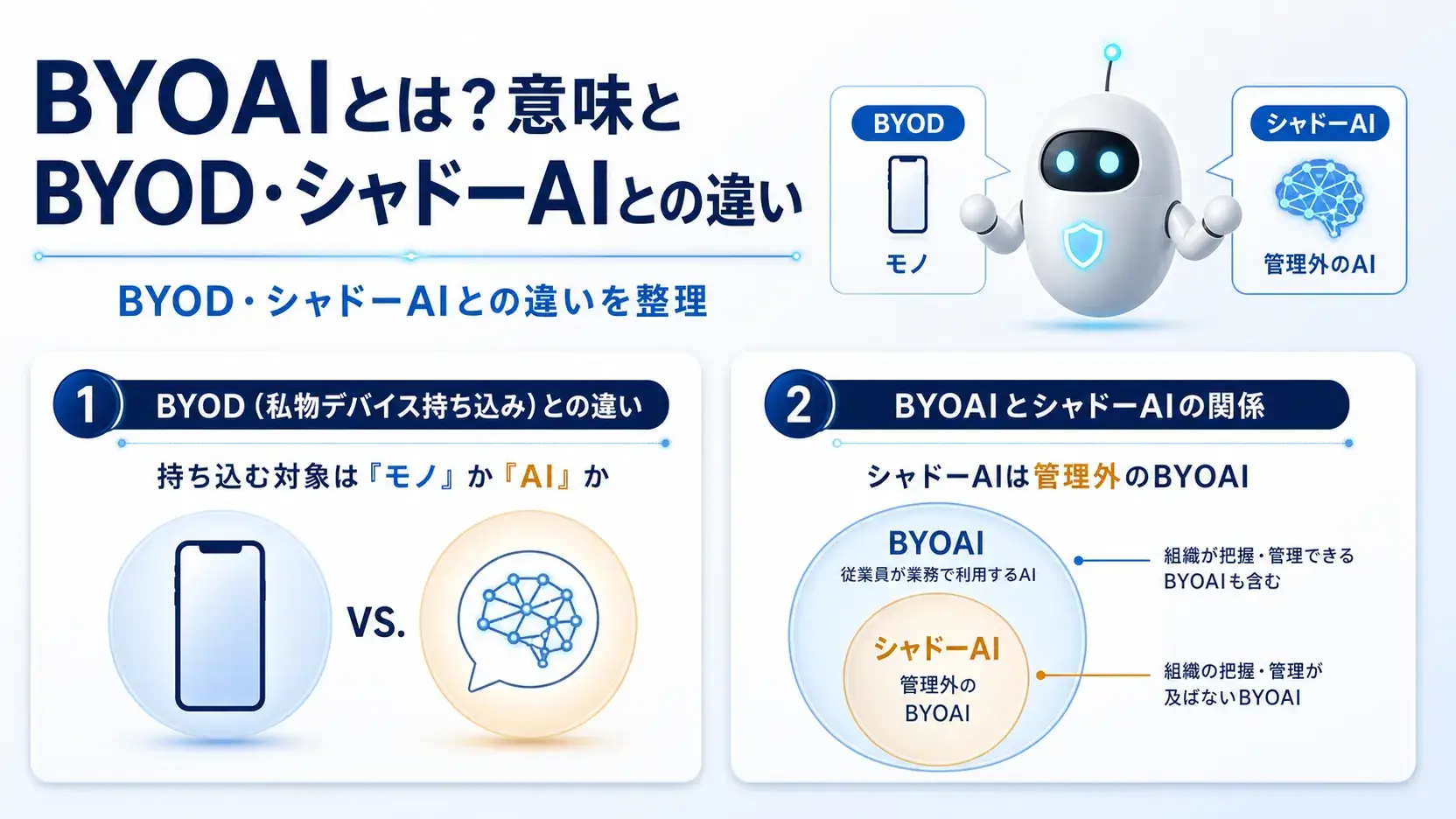 BYOAIとは？意味と BYOD・シャドーAIとの違い

BYOD・シャドーAIとの違いを整理

BYOD
モノ

シャドーAI
管理外のAI

1 BYOD（私物デバイス持ち込み）との違い

持ち込む対象は『モノ』か『AI』か

VS.

2 BYOAIとシャドーAIの関係

シャドーAIは管理外のBYOAI

BYOAI
従業員が業務で利用するAI

シャドーAI
管理外の BYOAI

組織が把握・管理できる BYOAIも含む

組織の把握・管理が 及ばないBYOAI